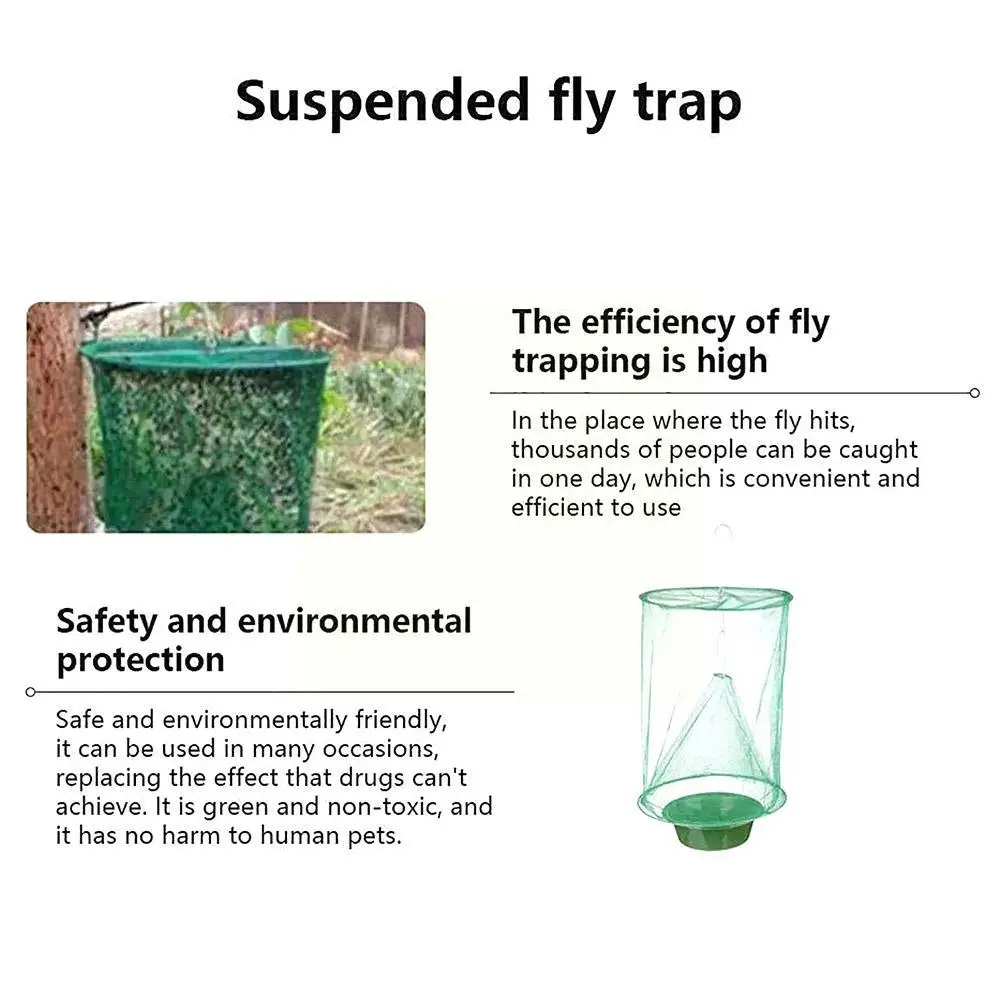 Suspended fly trap

The efficiency of fly trapping is high

In the place where the fly hits, thousands of people can be caught in one day, which is convenient and efficient to use

Safety and environmental protection

Safe and environmentally friendly, it can be used in many occasions, replacing the effect that drugs can't achieve. It is green and non-toxic, and it has no harm to human pets.